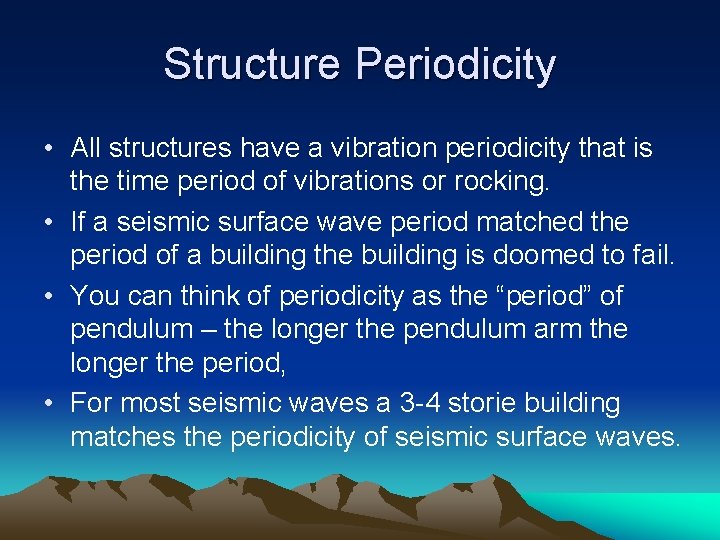 Structure Periodicity

• All structures have a vibration periodicity that is the time period of vibrations or rocking.

• If a seismic surface wave period matched the period of a building the building is doomed to fail.

• You can think of periodicity as the “period” of pendulum – the longer the pendulum arm the longer the period,

• For most seismic waves a 3-4 storie building matches the periodicity of seismic surface waves.